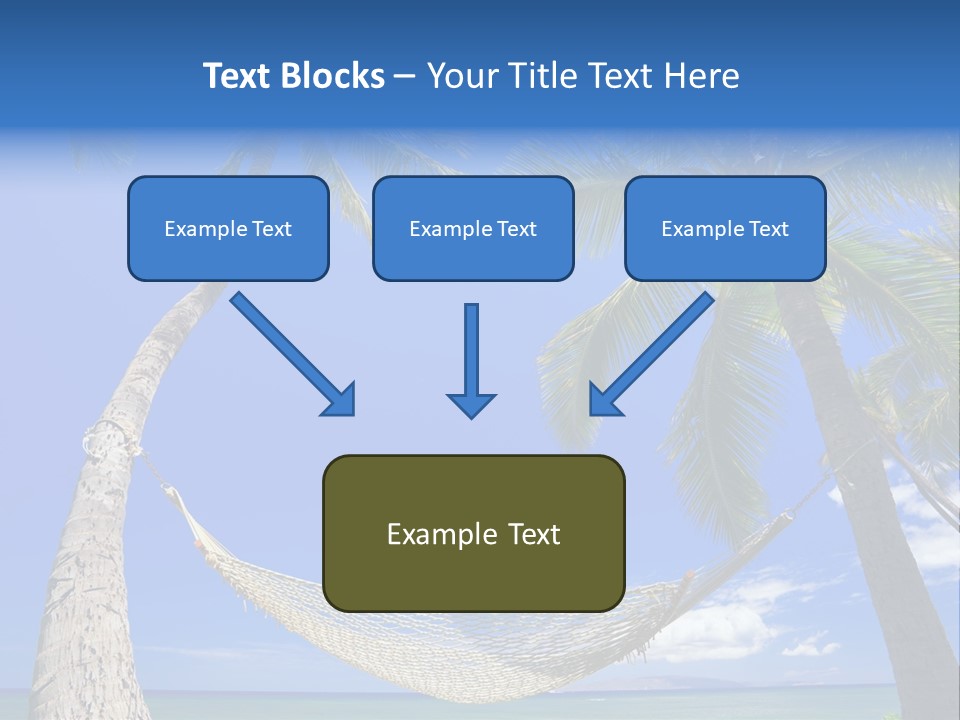 Text Blocks – Your Title Text Here

Example Text

Example Text

Example Text

Example Text